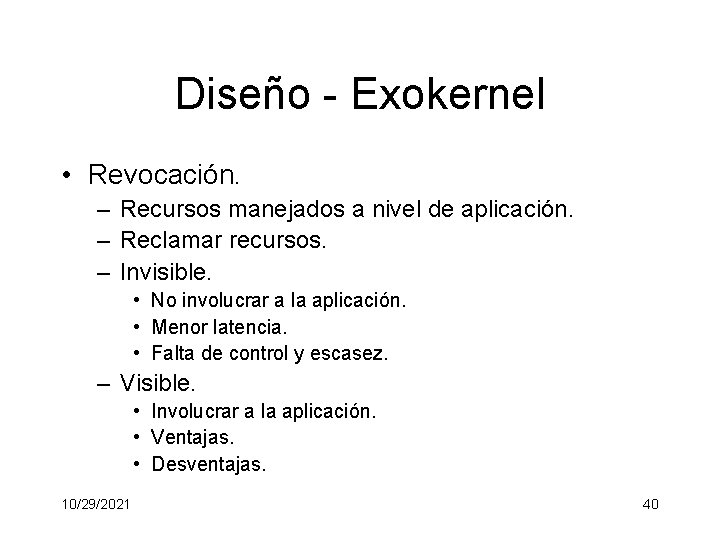 Diseño - Exokernel

• Revocación.
– Recursos manejados a nivel de aplicación.
– Reclamar recursos.
– Invisible.
• No involucrar a la aplicación.
• Menor latencia.
• Falta de control y escasez.
– Visible.
• Involucrar a la aplicación.
• Ventajas.
• Desventajas.

10/29/2021

40